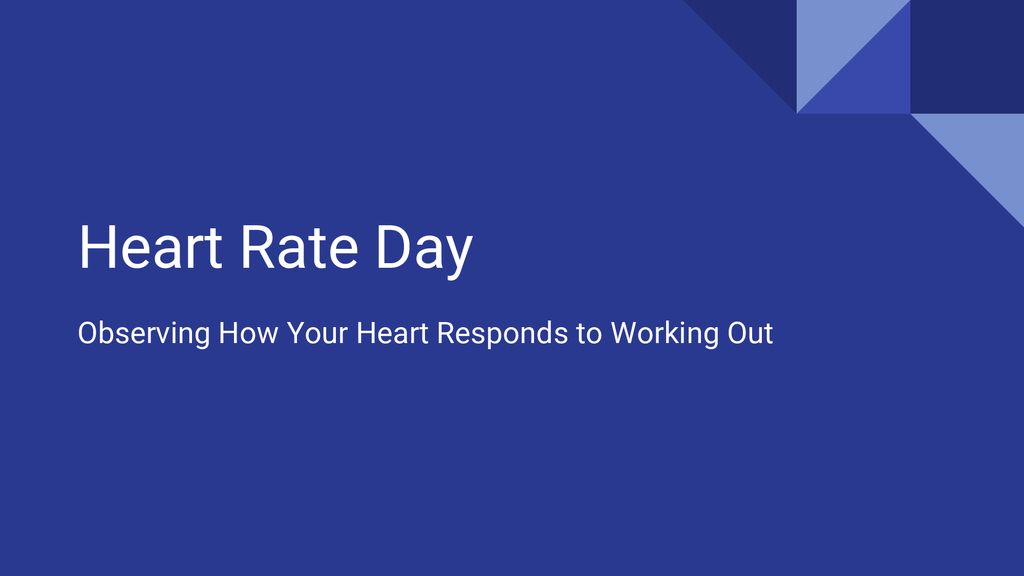 Heart Rate Day

Observing How Your Heart Responds to Working Out